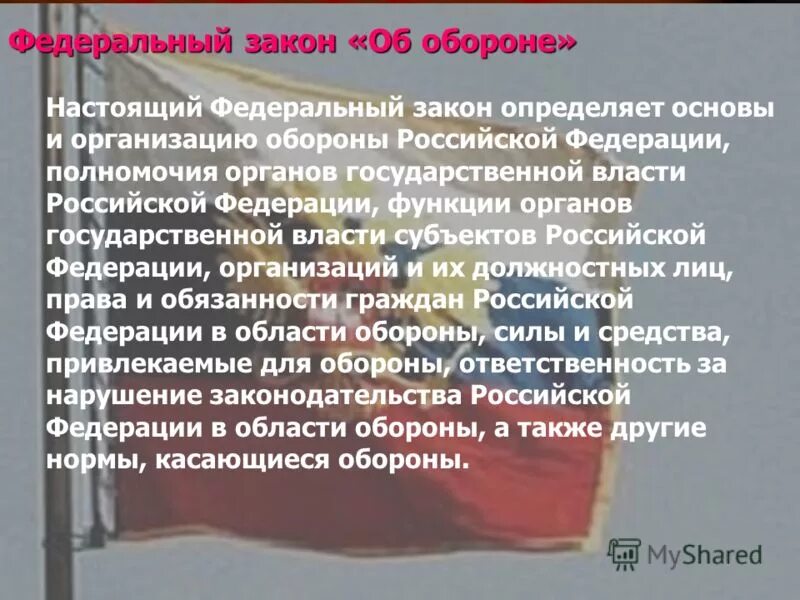 Федеральный закон «Об обороне»

Настоящий Федеральный закон определяет основы и организацию обороны Российской Федерации, полномочия органов государственной власти Российской Федерации, функции органов государственной власти субъектов Российской Федерации, организаций и их должностных лиц, права и обязанности граждан Российской Федерации в области обороны, силы и средства, привлекаемые для обороны, ответственность за нарушение законодательства Российской Федерации в области обороны, а также другие нормы, касающиеся обороны.

MyShared